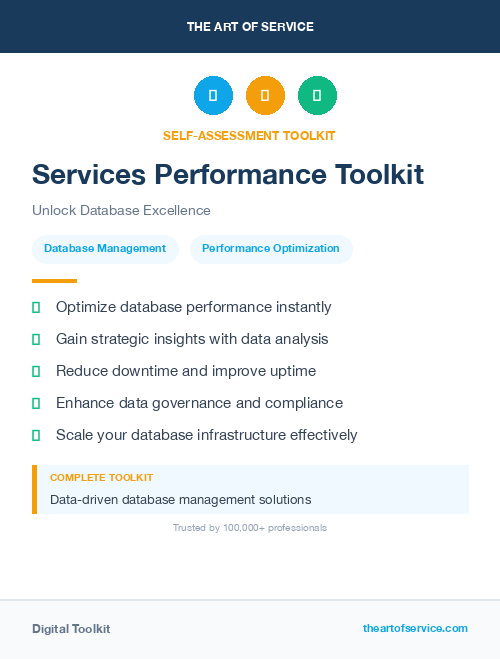 THE ART OF SERVICE

SELF-ASSESSMENT TOOLKIT

Services Performance Toolkit

Unlock Database Excellence

Database Management

Performance Optimization

Optimize database performance instantly

Gain strategic insights with data analysis

Reduce downtime and improve uptime

Enhance data governance and compliance

Scale your database infrastructure effectively

COMPLETE TOOLKIT

Data-driven database management solutions

Trusted by 100,000+ professionals

Digital Toolkit

theartofservice.com